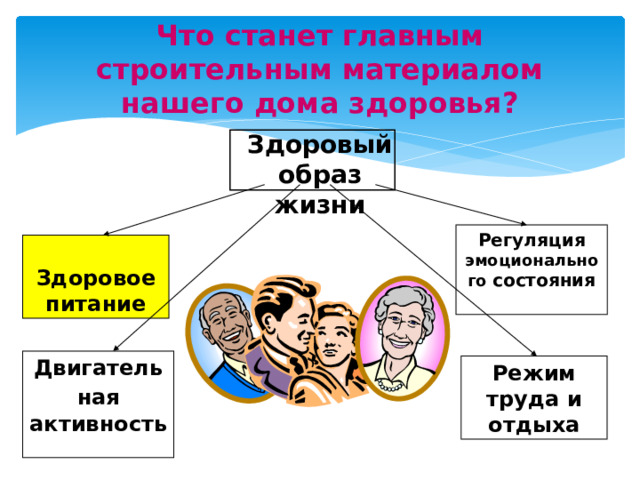 Что станет главным строительным материалом нашего дома здоровья?

Здоровый образ жизни

Здоровое питание

Регуляция эмоционально го состояния

Двигатель ная активность

Режим труда и отдыха